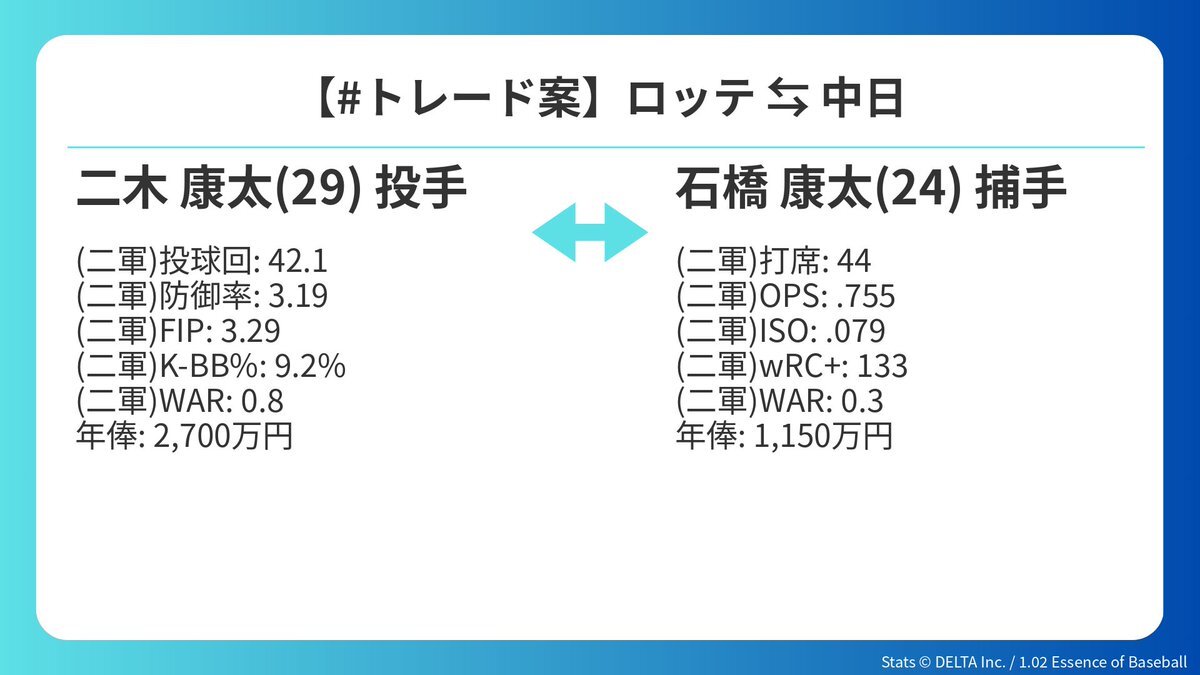 【#トレード案】ロッテ ⇆ 中日

二木 康太(29) 投手

(二軍)投球回: 42.1
(二軍)防御率: 3.19
(二軍)FIP: 3.29
(二軍)K-BB%: 9.2%
(二軍)WAR: 0.8
年俸: 2,700万円

石橋 康太(24) 捕手

(二軍)打席: 44
(二軍)OPS: .755
(二軍)ISO: .079
(二軍)wRC+: 133
(二軍)WAR: 0.3
年俸: 1,150万円

Stats © DELTA Inc. / 1.02 Essence of Baseball